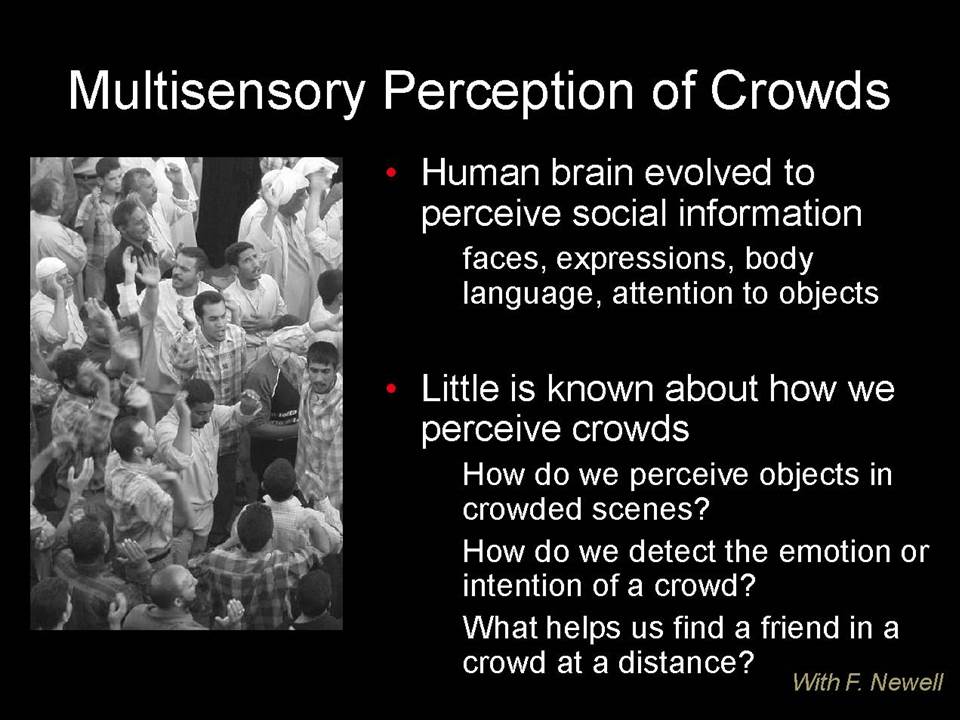 Multisensory Perception of Crowds

• Human brain evolved to perceive social information

faces, expressions, body language, attention to objects

• Little is known about how we perceive crowds

How do we perceive objects in crowded scenes?

How do we detect the emotion or intention of a crowd?

What helps us find a friend in a crowd at a distance?

With F. Newell